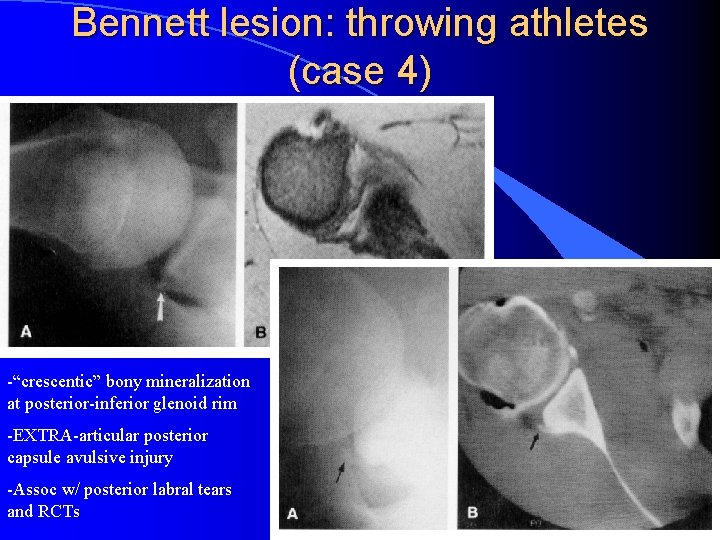 Bennett lesion: throwing athletes (case 4)

A

B

-"crescentic" bony mineralization at posterior-inferior glenoid rim

-EXTRA-articular posterior capsule avulsive injury

-Assoc w/ posterior labral tears and RCTs

A

B